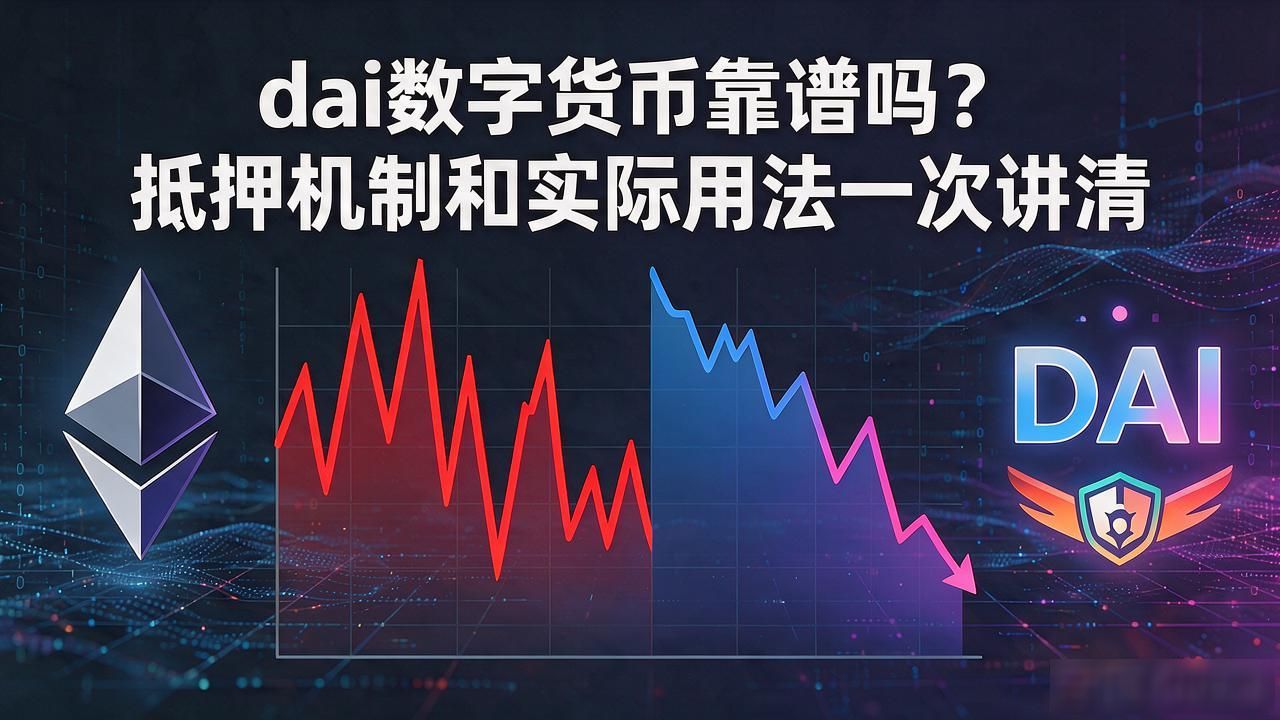 dai数字货币靠谱吗？
抵押机制和实际用法一次讲清

DAI